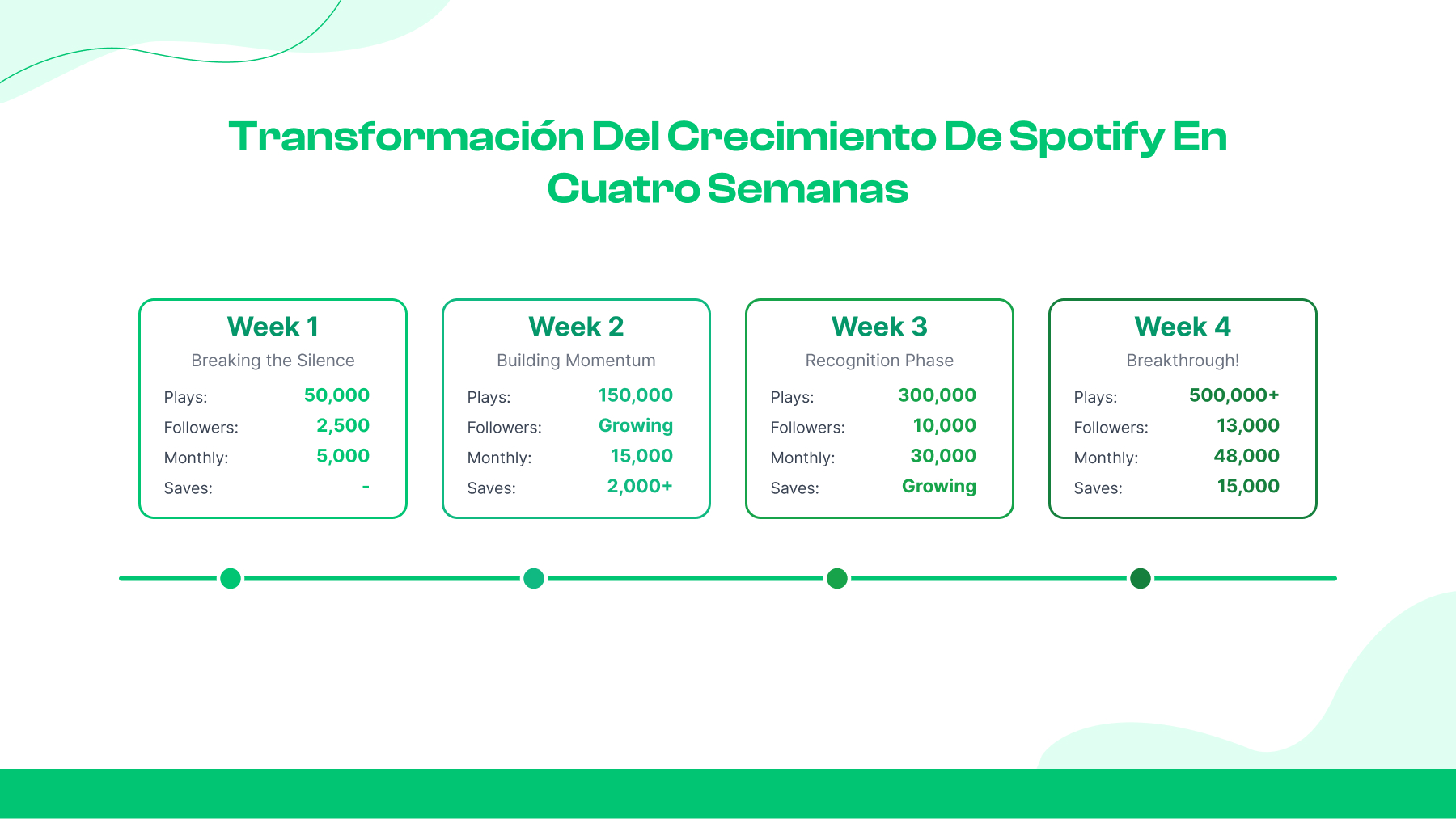 Transformación Del Crecimiento De Spotify En Cuatro Semanas

Week 1
Breaking the Silence
Plays: 50,000
Followers: 2,500
Monthly: 5,000
Saves: -

Week 2
Building Momentum
Plays: 150,000
Followers: Growing
Monthly: 15,000
Saves: 2,000+

Week 3
Recognition Phase
Plays: 300,000
Followers: 10,000
Monthly: 30,000
Saves: Growing

Week 4
Breakthrough!
Plays: 500,000+
Followers: 13,000
Monthly: 48,000
Saves: 15,000